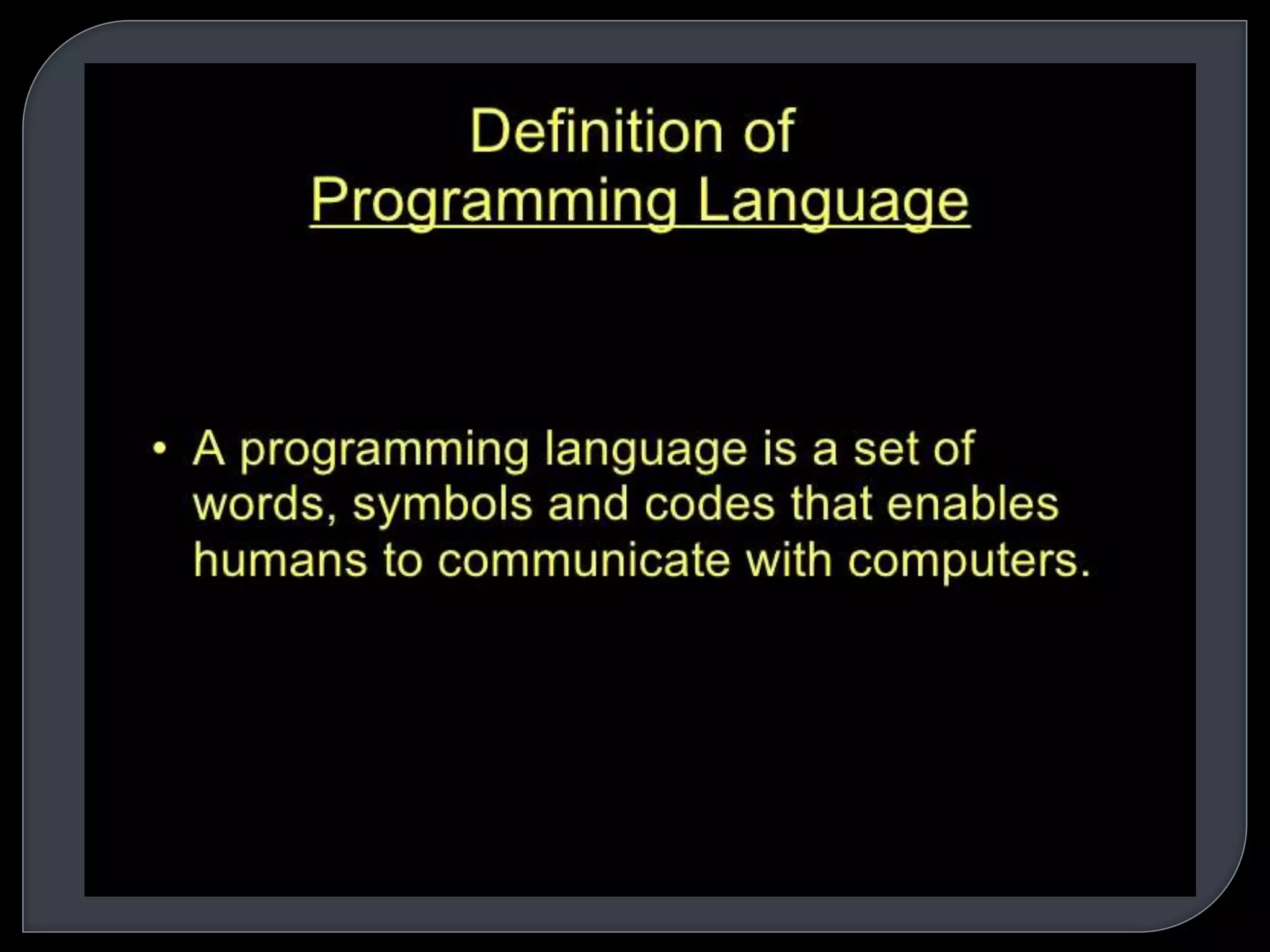 Definition of
Programming Language

• A programming language is a set of words, symbols and codes that enables humans to communicate with computers.